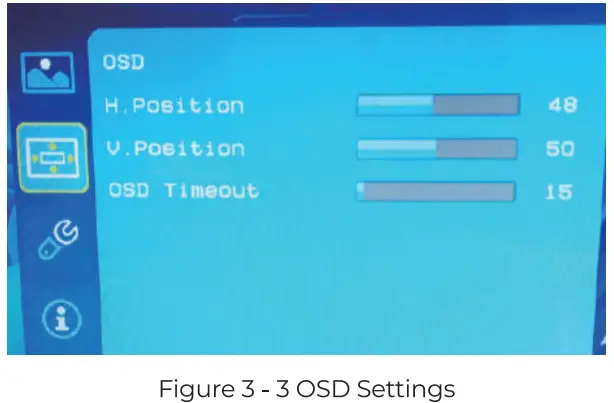 OSD

H.Position 48

V.Position 50

OSD Timeout 15

Figure 3 - 3 OSD Settings